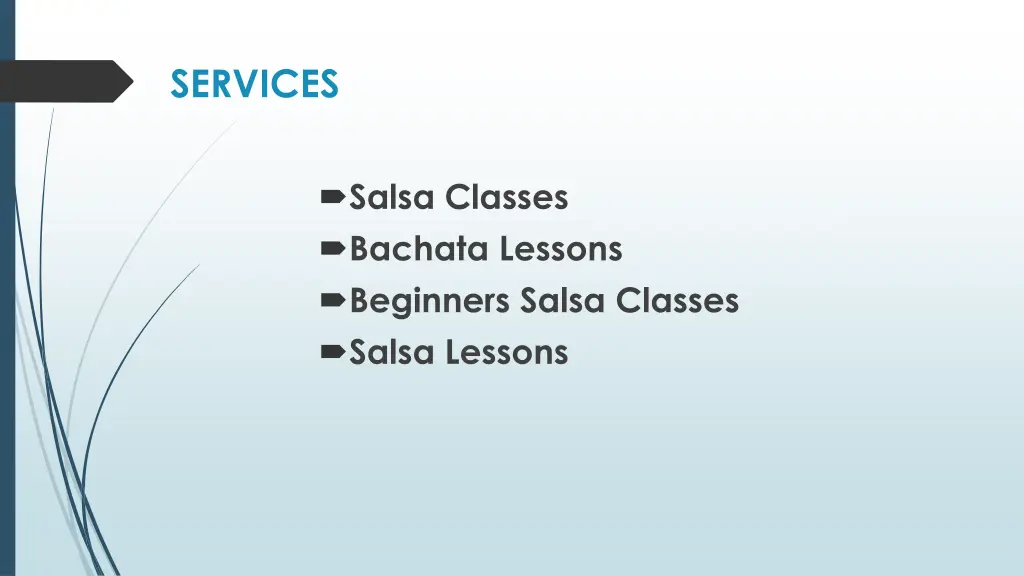 SERVICES

Salsa Classes
Bachata Lessons
Beginners Salsa Classes
Salsa Lessons